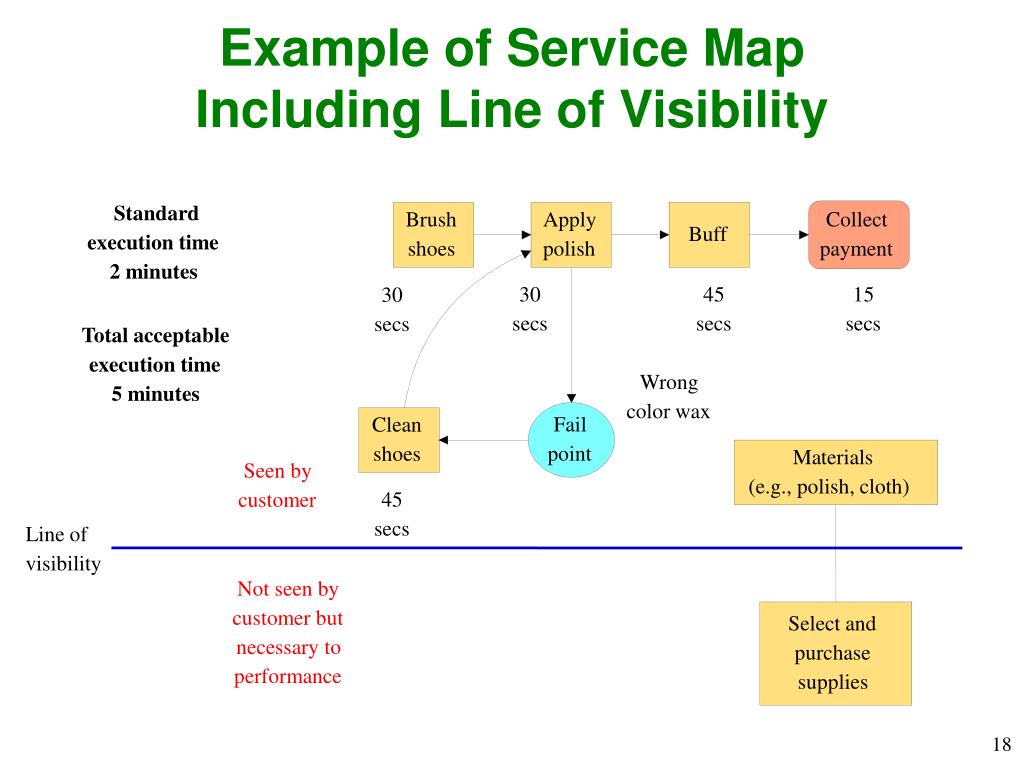 Example of Service Map Including Line of Visibility

Standard execution time 2 minutes

Total acceptable execution time 5 minutes

Brush shoes

Apply polish

Buff

Collect payment

30 secs

30 secs

45 secs

15 secs

Wrong color wax

Clean shoes

Fail point

Materials (e.g., polish, cloth)

Seen by customer

45 secs

Line of visibility

Not seen by customer but necessary to performance

Select and purchase supplies

18